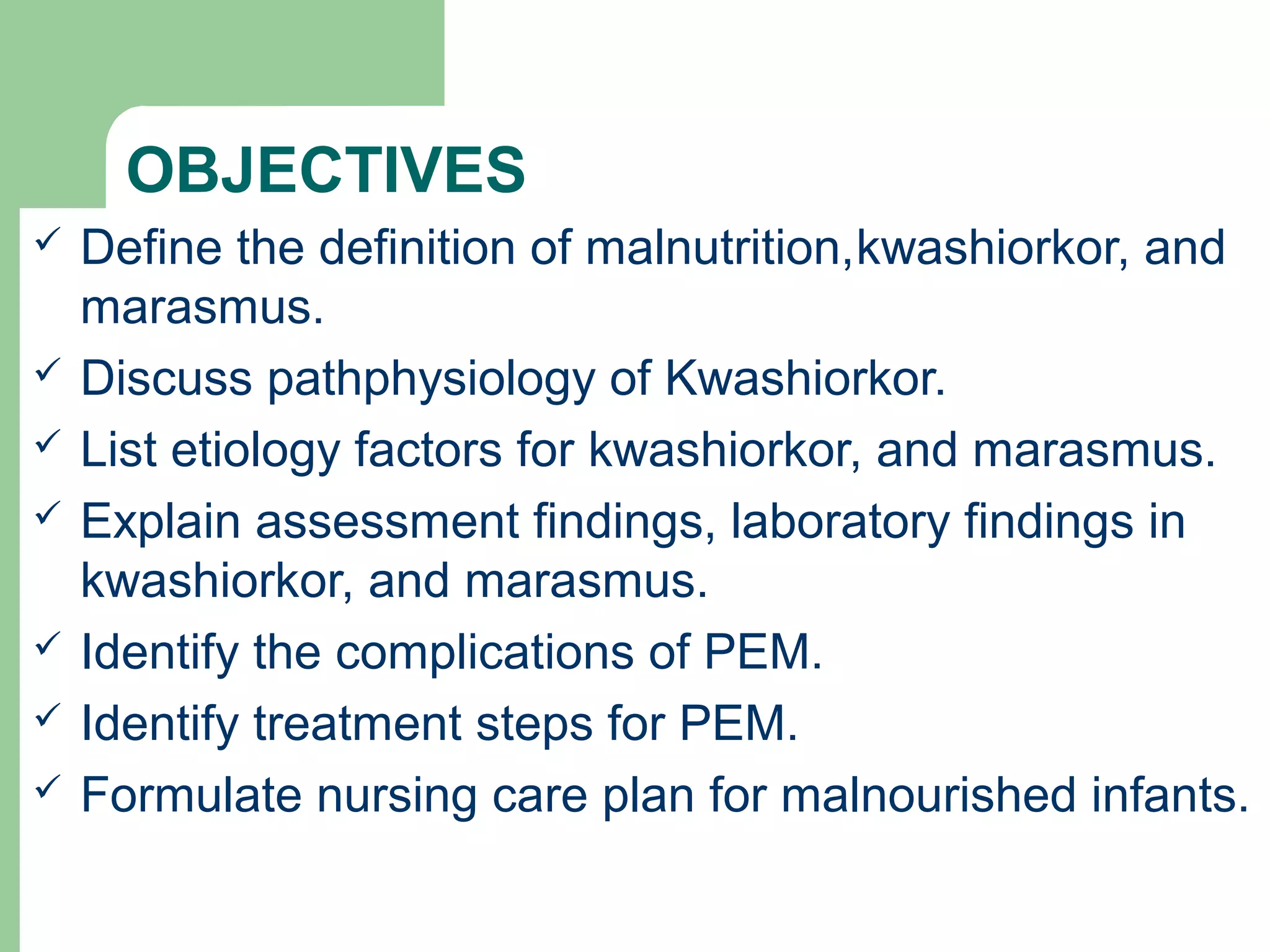 OBJECTIVES

✓ Define the definition of malnutrition,kwashiorkor, and marasmus.
✓ Discuss pathphysiology of Kwashiorkor.
✓ List etiology factors for kwashiorkor, and marasmus.
✓ Explain assessment findings, laboratory findings in kwashiorkor, and marasmus.
✓ Identify the complications of PEM.
✓ Identify treatment steps for PEM.
✓ Formulate nursing care plan for malnourished infants.